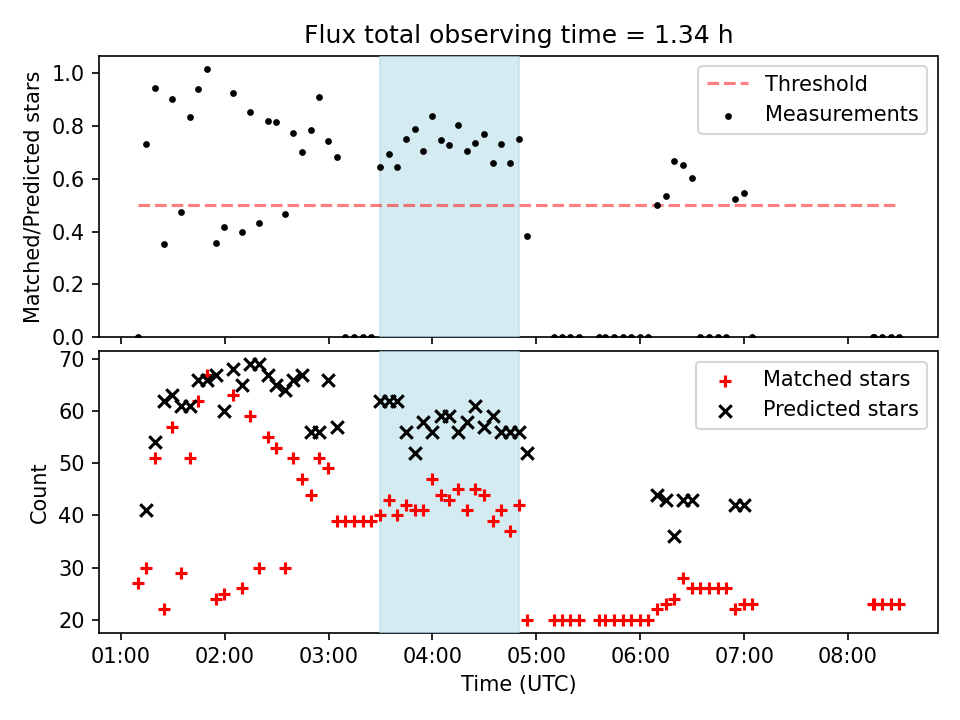 Flux total observing time = 1.34 h

Matched/Predicted stars

1.0
0.8
0.6
0.4
0.2
0.0

Threshold
Measurements

Count

70
60
50
40
30
20

Matched stars
Predicted stars

01:00 02:00 03:00 04:00 05:00 06:00 07:00 08:00

Time (UTC)